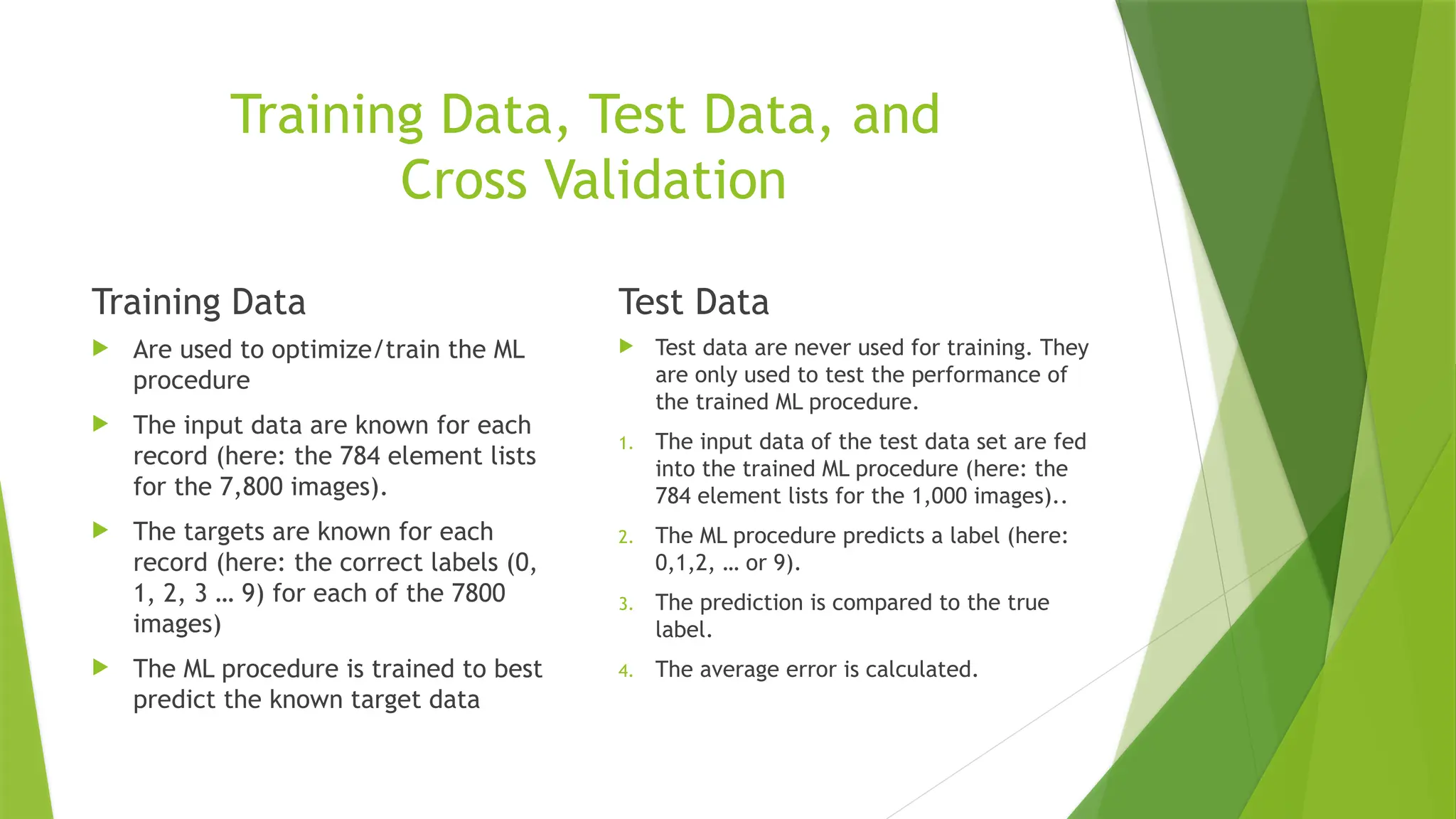 Training Data, Test Data, and Cross Validation

Training Data

Are used to optimize/train the ML procedure

The input data are known for each record (here: the 784 element lists for the 7,800 images).

The targets are known for each record (here: the correct labels (0, 1, 2, 3 … 9) for each of the 7800 images)

The ML procedure is trained to best predict the known target data

Test Data

Test data are never used for training. They are only used to test the performance of the trained ML procedure.

1. The input data of the test data set are fed into the trained ML procedure (here: the 784 element lists for the 1,000 images)..

2. The ML procedure predicts a label (here: 0,1,2, … or 9).

3. The prediction is compared to the true label.

4. The average error is calculated.